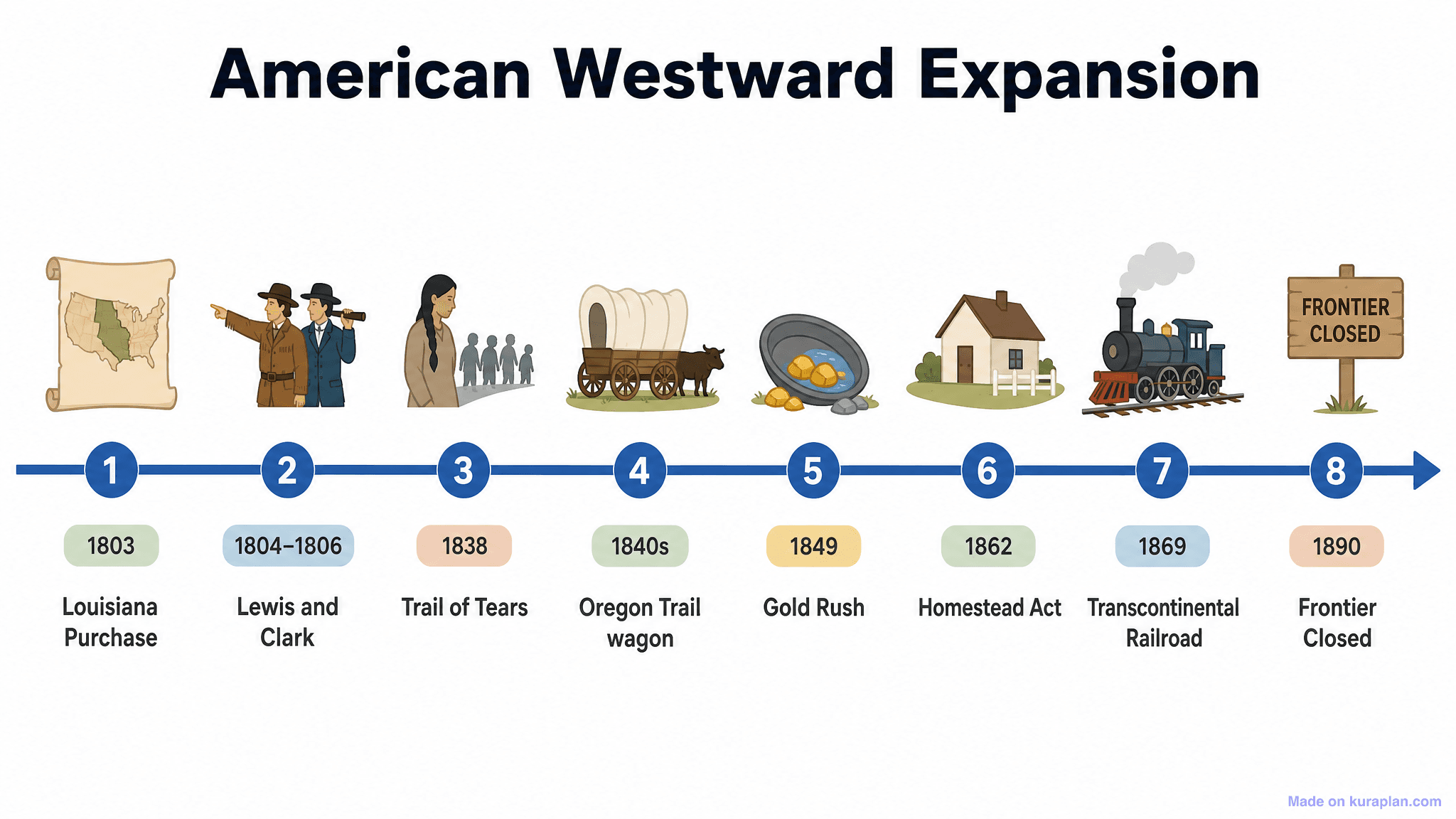 American Westward Expansion

FRONTIER CLOSED

1
1803
Louisiana Purchase

2
1804–1806
Lewis and Clark

3
1838
Trail of Tears

4
1840s
Oregon Trail wagon

5
1849
Gold Rush

6
1862
Homestead Act

7
1869
Transcontinental Railroad

8
1890
Frontier Closed

Made on kuraplan.com